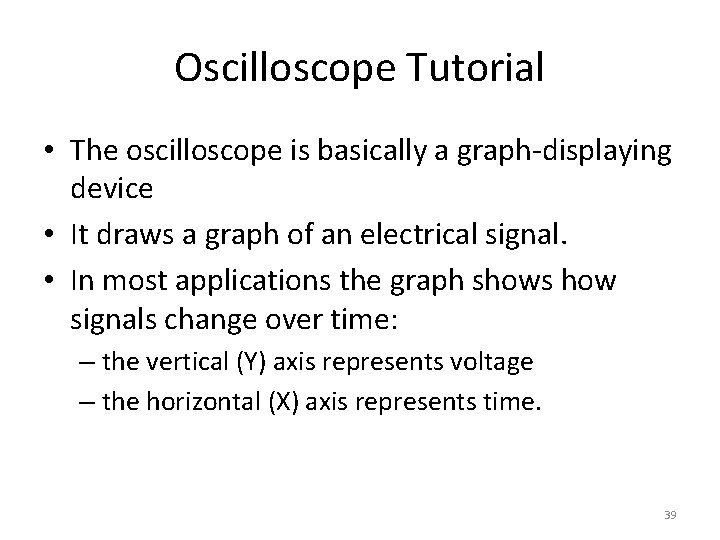 Oscilloscope Tutorial

• The oscilloscope is basically a graph-displaying device

• It draws a graph of an electrical signal.

• In most applications the graph shows how signals change over time:

– the vertical (Y) axis represents voltage

– the horizontal (X) axis represents time.

39